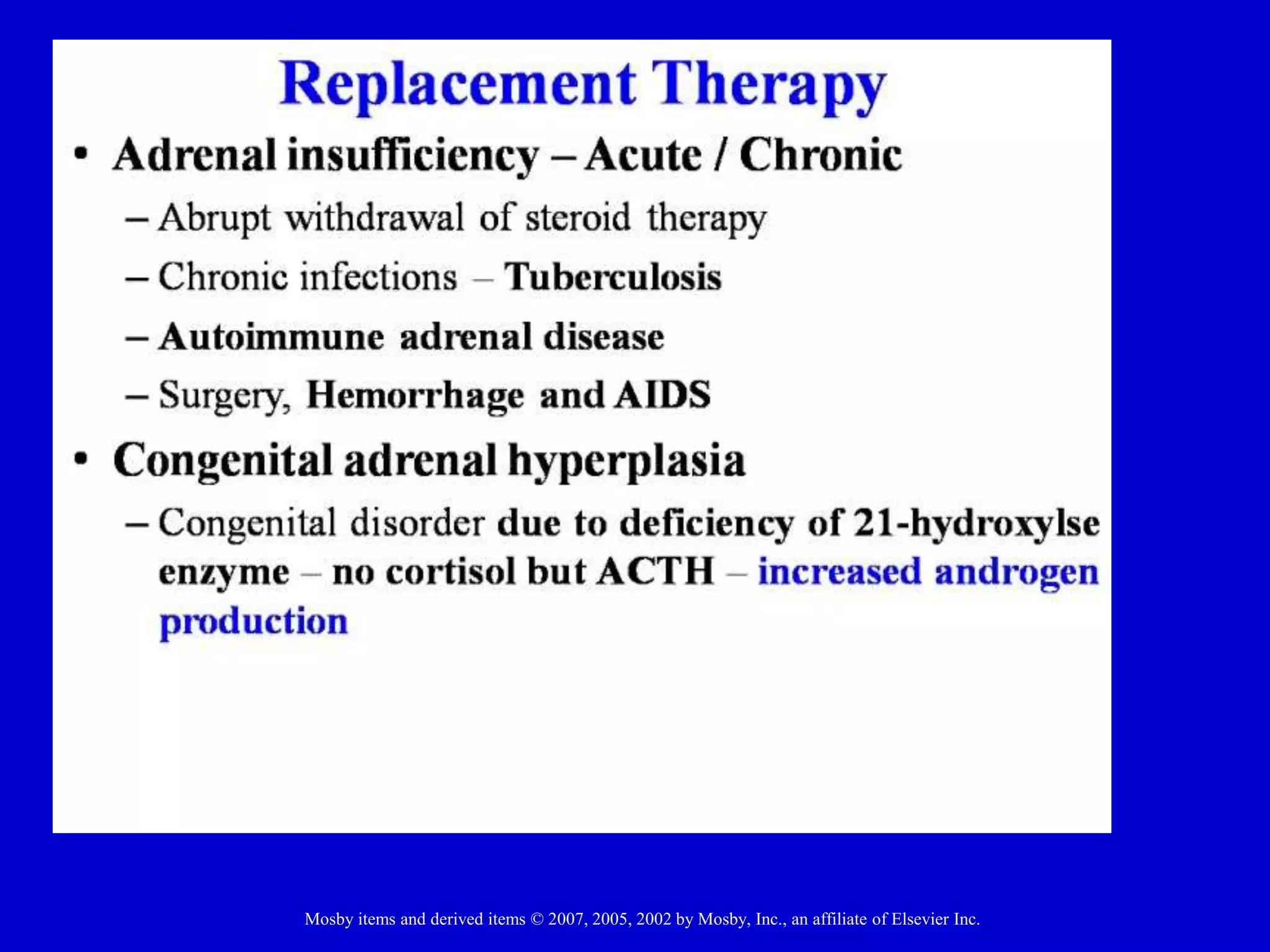 Replacement Therapy

• Adrenal insufficiency – Acute / Chronic

– Abrupt withdrawal of steroid therapy

– Chronic infections – Tuberculosis

– Autoimmune adrenal disease

– Surgery, Hemorrhage and AIDS

• Congenital adrenal hyperplasia

– Congenital disorder due to deficiency of 21-hydroxylse enzyme – no cortisol but ACTH – increased androgen production

Mosby items and derived items © 2007, 2005, 2002 by Mosby, Inc., an affiliate of Elsevier Inc.